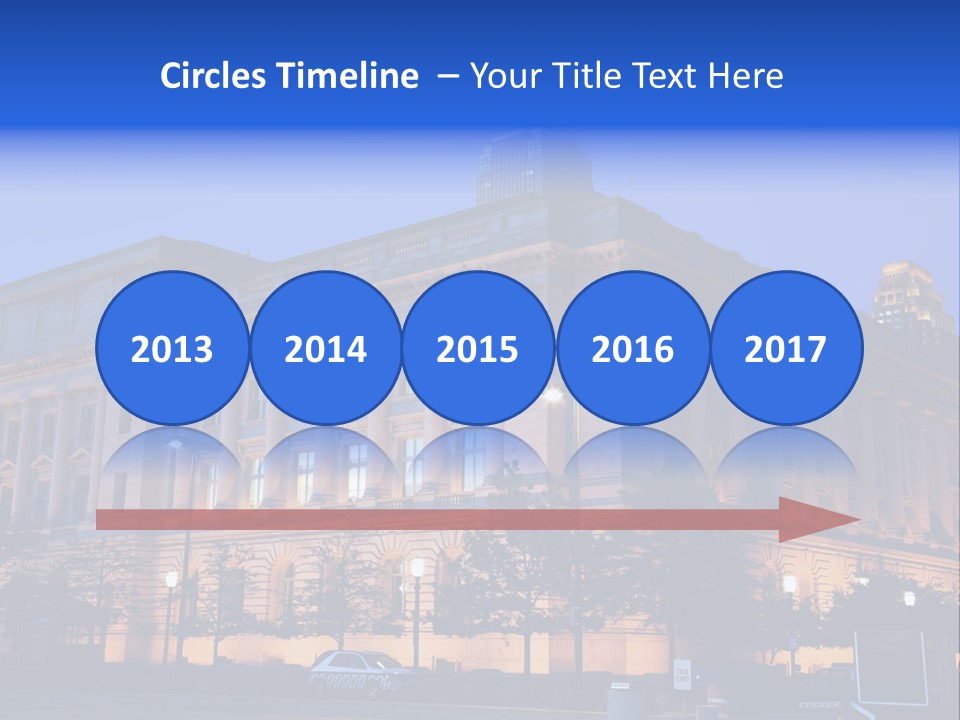 Circles Timeline – Your Title Text Here

2013

2014

2015

2016

2017